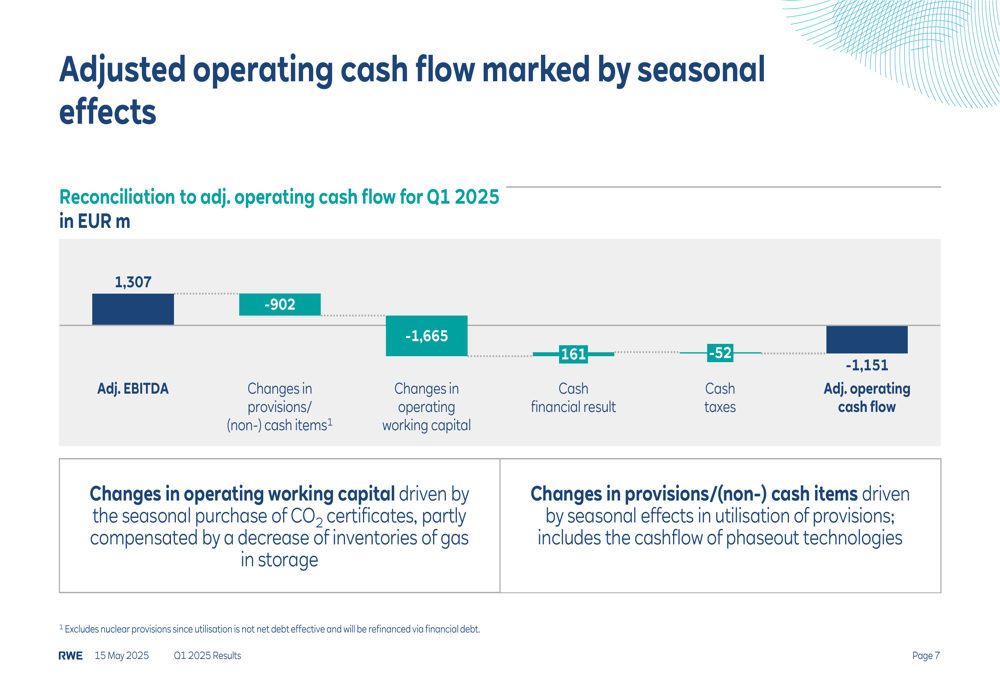 Adjusted operating cash flow marked by seasonal effects

Reconciliation to adj. operating cash flow for Q1 2025
in EUR m

1,307

-902

-1,665

161

-52

-1,151

Adj. EBITDA

Changes in provisions/ (non-) cash items$^1$

Changes in operating working capital

Cash financial result

Cash taxes

Adj. operating cash flow

**Changes in operating working capital** driven by the seasonal purchase of $CO_2$ certificates, partly compensated by a decrease of inventories of gas in storage

**Changes in provisions/(non-) cash items** driven by seasonal effects in utilisation of provisions; includes the cashflow of phaseout technologies

$^1$ Excludes nuclear provisions since utilisation is not net debt effective and will be refinanced via financial debt.

RWE 15 May 2025 Q1 2025 Results

Page 7